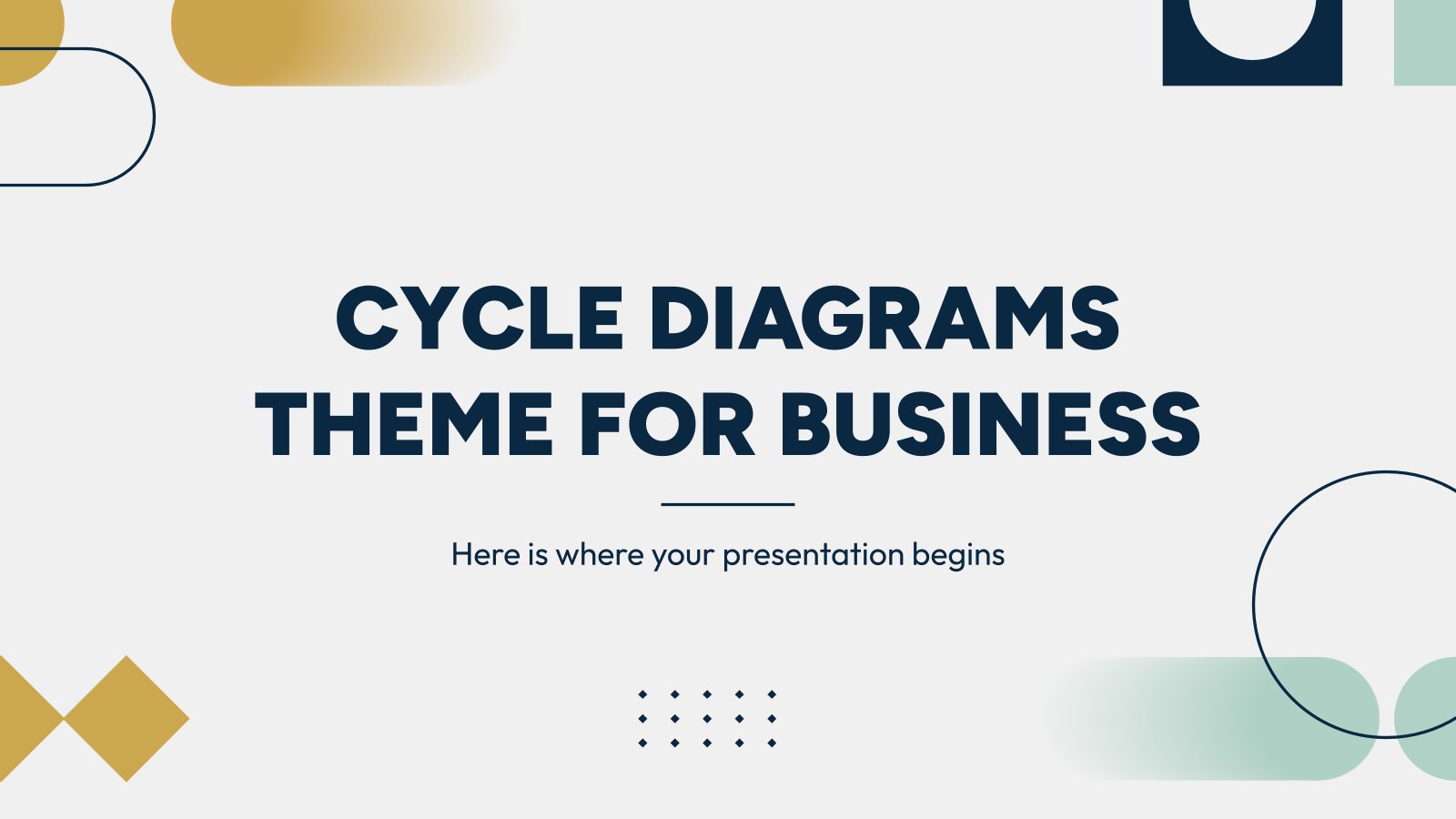 CYCLE DIAGRAMS THEME FOR BUSINESS

Here is where your presentation begins